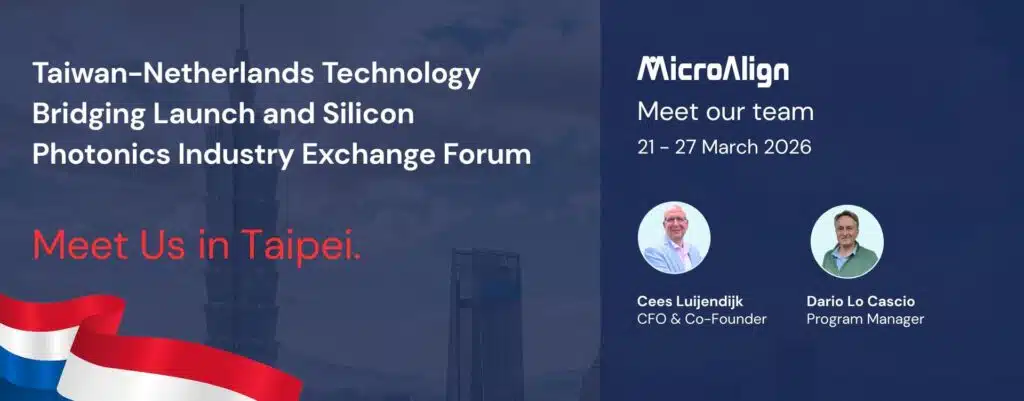 Taiwan-Netherlands Technology Bridging Launch and Silicon Photonics Industry Exchange Forum

Meet Us in Taipei.

MicroAlign

Meet our team

21 - 27 March 2026

Cees Luijendijk
CFO & Co-Founder

Dario Lo Cascio
Program Manager